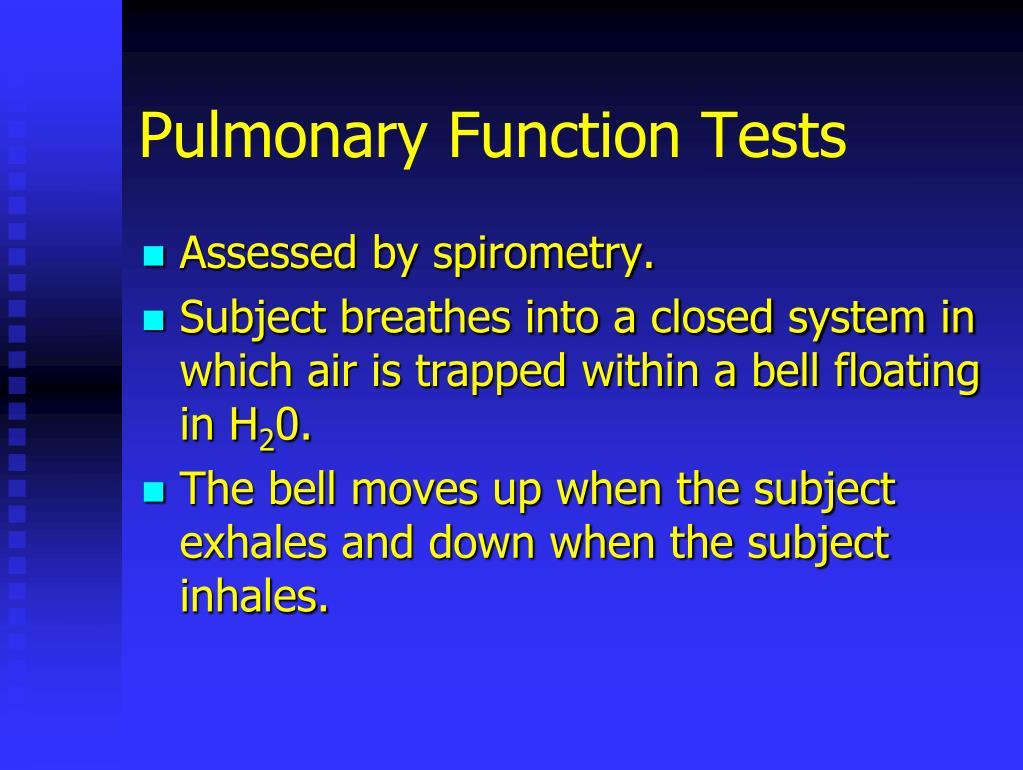 Pulmonary Function Tests

- Assessed by spirometry.
- Subject breathes into a closed system in which air is trapped within a bell floating in $H_20$.
- The bell moves up when the subject exhales and down when the subject inhales.